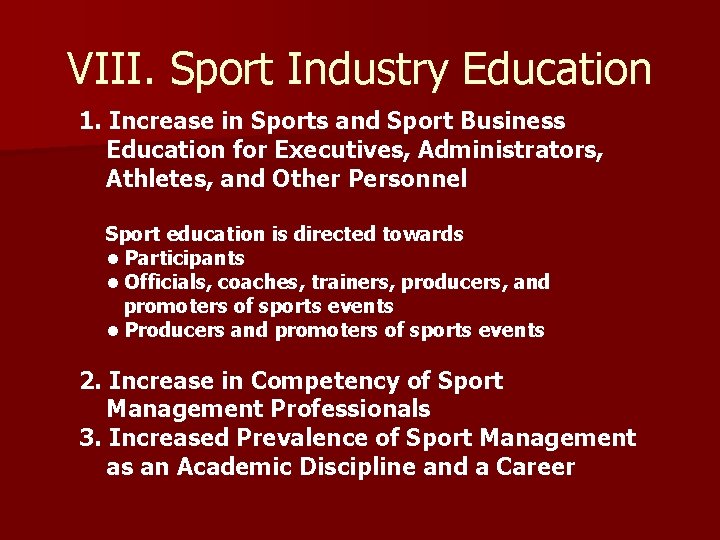 VIII. Sport Industry Education

1. Increase in Sports and Sport Business Education for Executives, Administrators, Athletes, and Other Personnel

Sport education is directed towards
● Participants
● Officials, coaches, trainers, producers, and promoters of sports events
● Producers and promoters of sports events

2. Increase in Competency of Sport Management Professionals
3. Increased Prevalence of Sport Management as an Academic Discipline and a Career